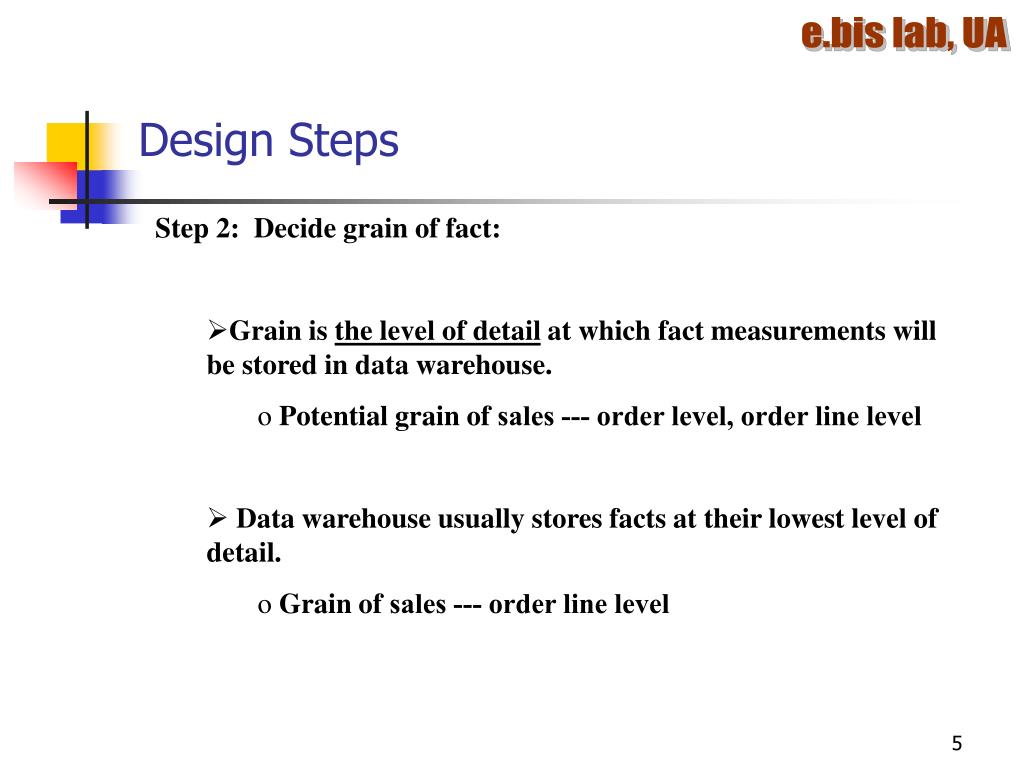 e.bis lab, UA

Design Steps

Step 2: Decide grain of fact:

➢Grain is the level of detail at which fact measurements will be stored in data warehouse.

o Potential grain of sales --- order level, order line level

➢ Data warehouse usually stores facts at their lowest level of detail.

o Grain of sales --- order line level

5